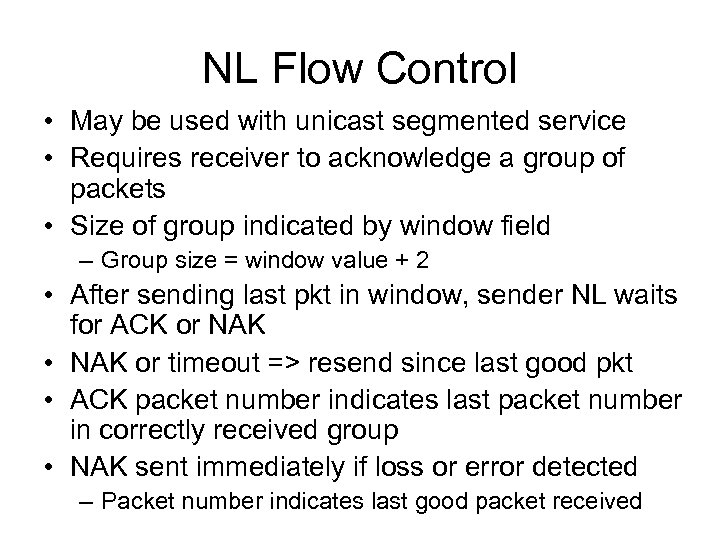 NL Flow Control

• May be used with unicast segmented service
• Requires receiver to acknowledge a group of packets
• Size of group indicated by window field
 – Group size = window value + 2
• After sending last pkt in window, sender NL waits for ACK or NAK
• NAK or timeout => resend since last good pkt
• ACK packet number indicates last packet number in correctly received group
• NAK sent immediately if loss or error detected
 – Packet number indicates last good packet received